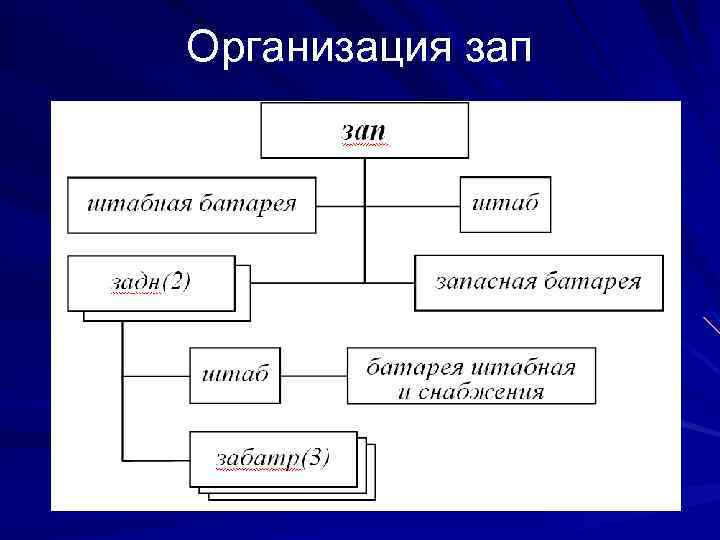 Организация зап

зап

штабная батарея

штаб

задн(2)

запасная батарея

штаб

батарея штабная и снабжения

забатр(3)